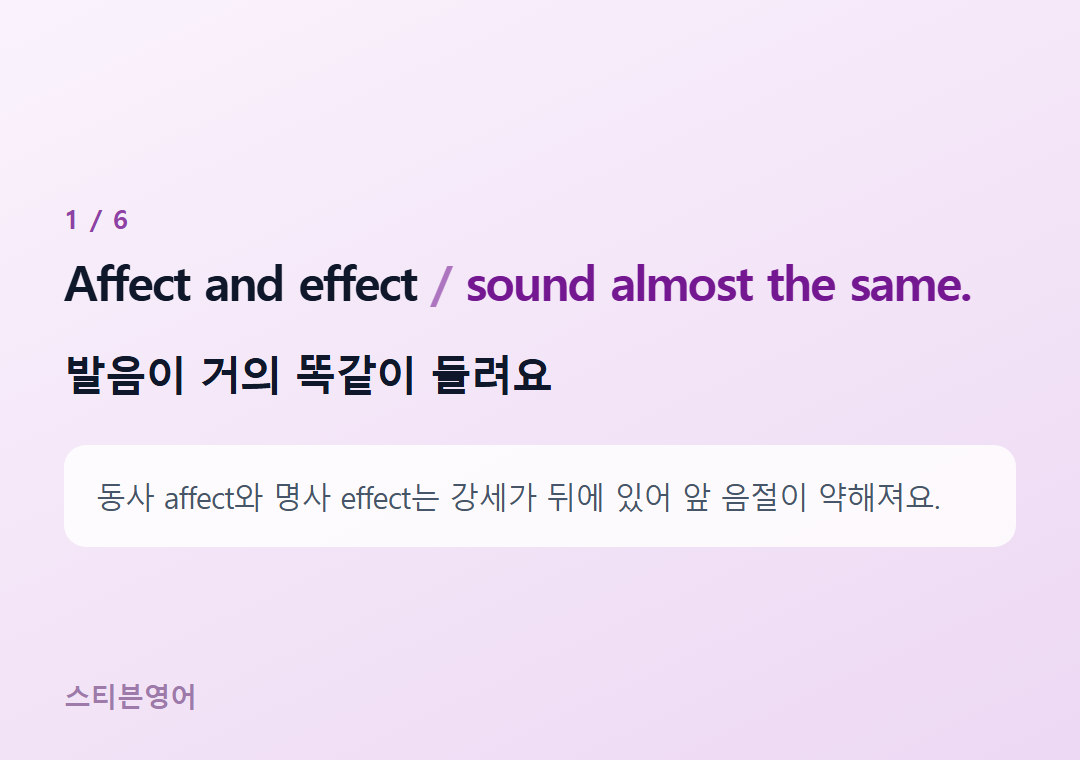 1 / 6

Affect and effect / sound almost the same.

발음이 거의 똑같이 들려요

동사 affect와 명사 effect는 강세가 뒤에 있어 앞 음절이 약해져요.

스티븐영어